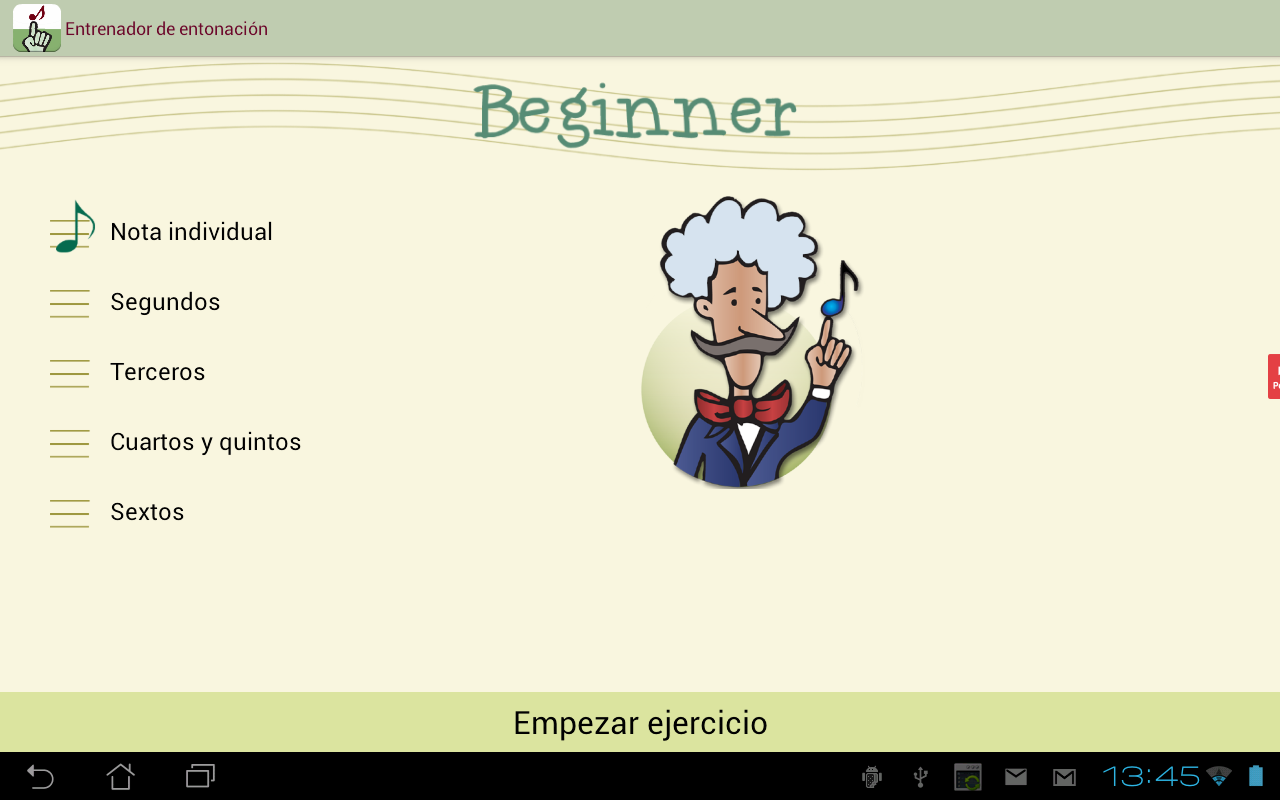 Entrenador de entonación

Beginner

Nota individual

Segundos

Terceros

Cuartos y quintos

Sextos

Empezar ejercicio

13:45